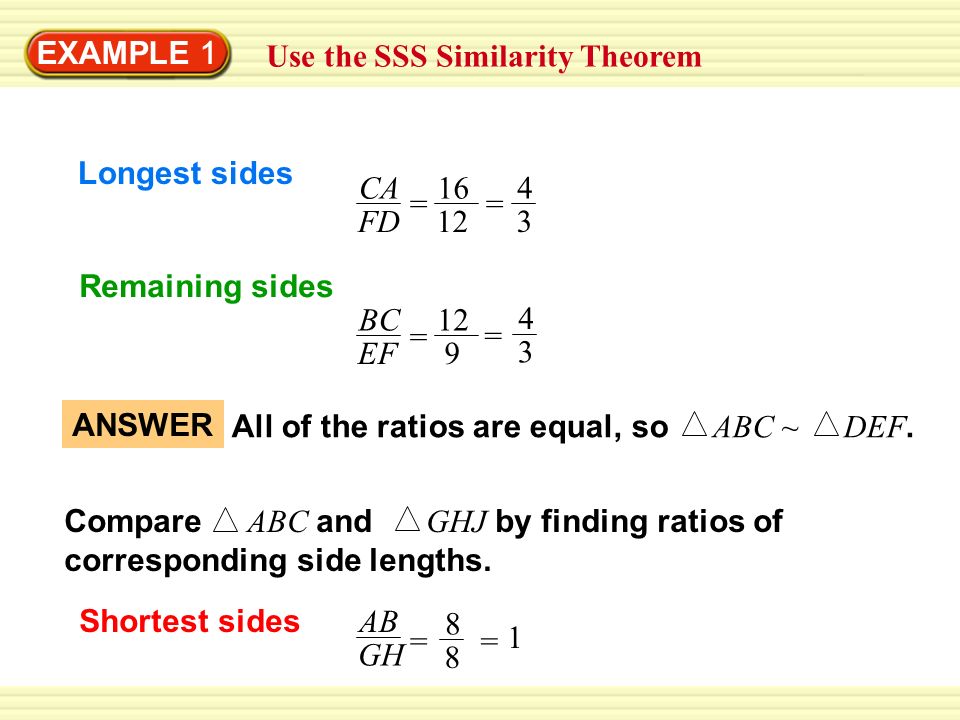 EXAMPLE 1 Use the SSS Similarity Theorem

Longest sides $\frac{CA}{FD} = \frac{16}{12} = \frac{4}{3}$

Remaining sides $\frac{BC}{EF} = \frac{12}{9} = \frac{4}{3}$

ANSWER All of the ratios are equal, so $\triangle ABC \sim \triangle DEF$.

Compare $\triangle ABC$ and $\triangle GHJ$ by finding ratios of corresponding side lengths.

Shortest sides $\frac{AB}{GH} = \frac{8}{8} = 1$